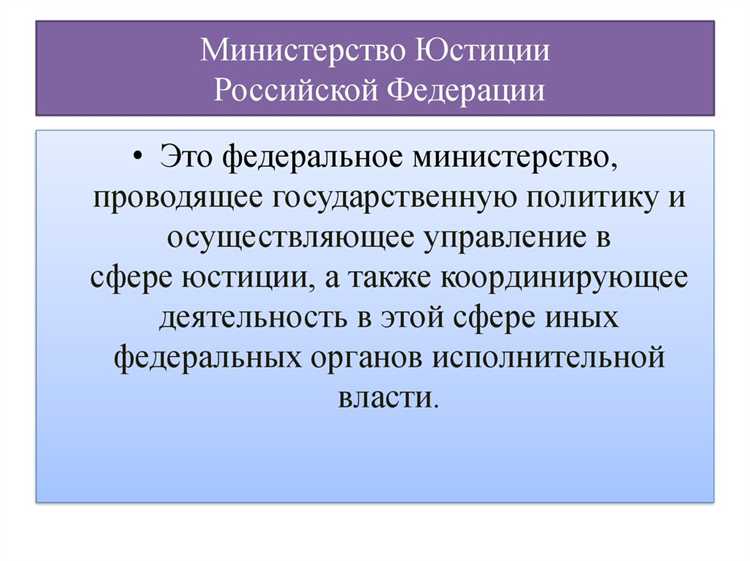 Министерство Юстиции Российской Федерации

• Это федеральное министерство, проводящее государственную политику и осуществляющее управление в сфере юстиции, а также координирующее деятельность в этой сфере иных федеральных органов исполнительной власти.